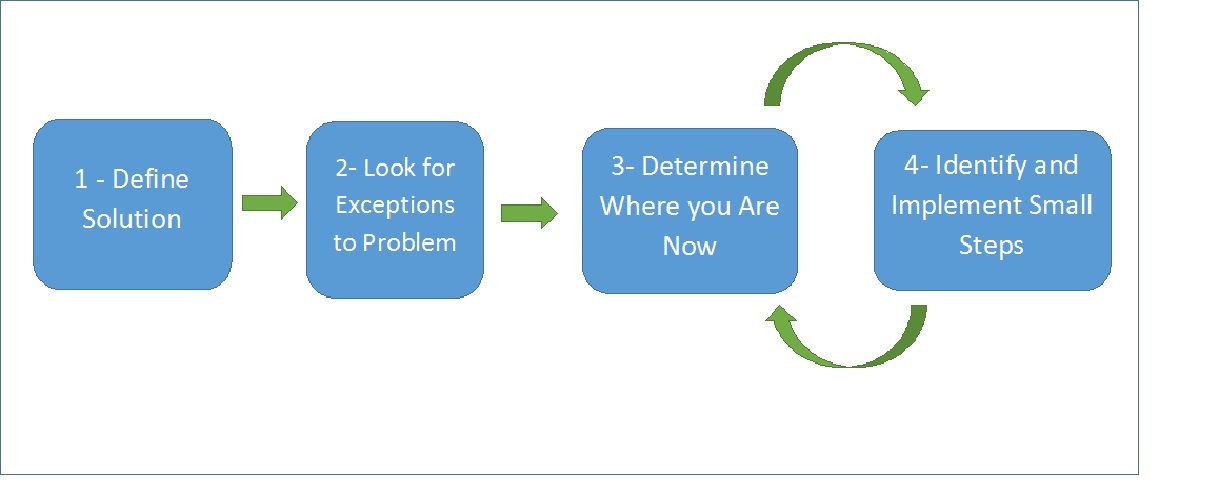 1 - Define Solution

2- Look for Exceptions to Problem

3- Determine Where you Are Now

4- Identify and Implement Small Steps